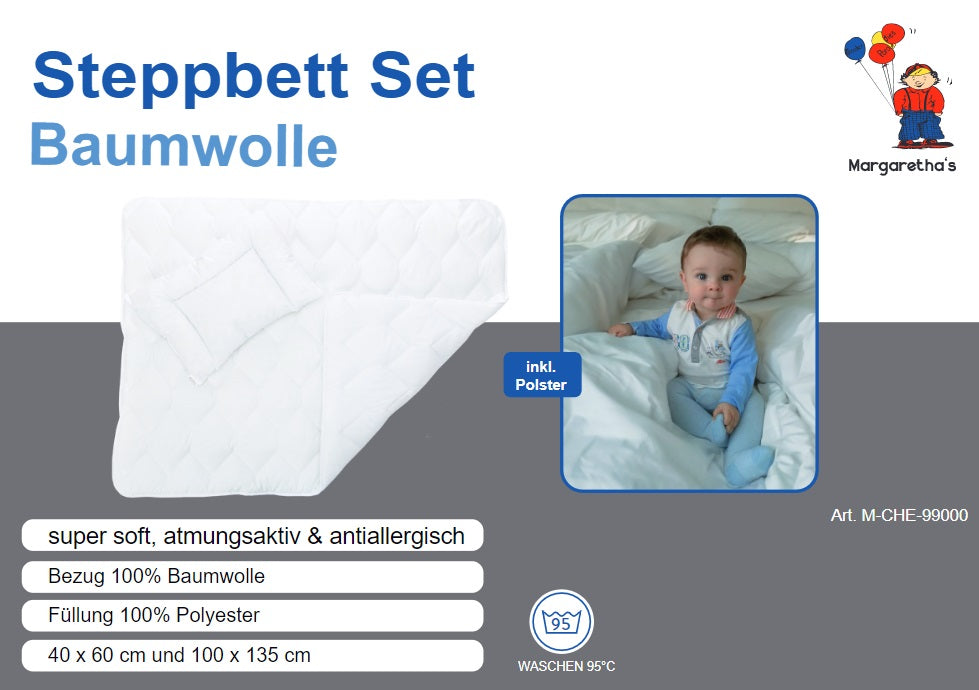 Steppbett Set
Baumwolle

Margaretha's

inkl. Polster

Art. M-CHE-99000

super soft, atmungsaktiv & antiallergisch

Bezug 100% Baumwolle

Füllung 100% Polyester

40 x 60 cm und 100 x 135 cm

95

WASCHEN 95°C